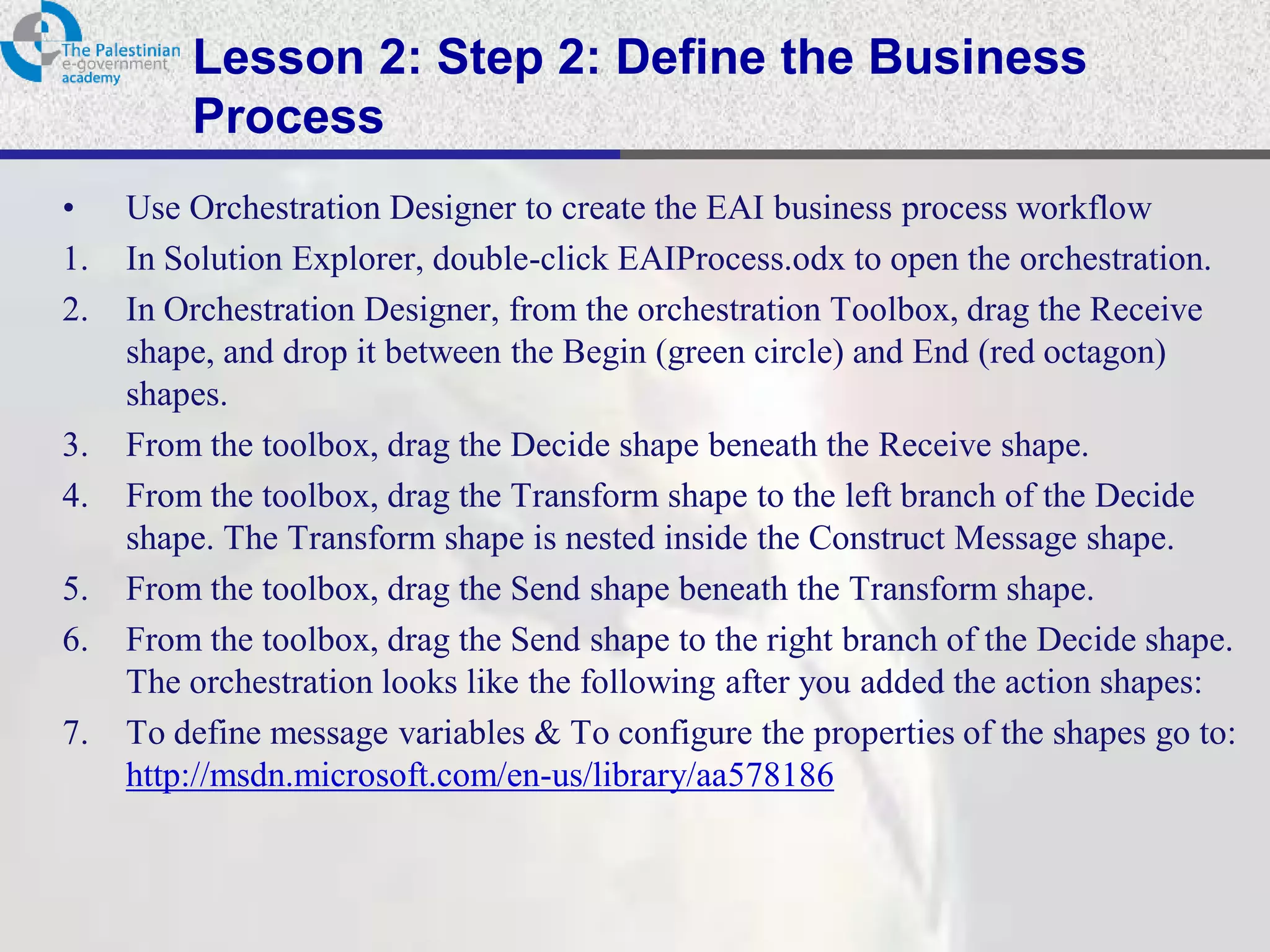 The Palestinian e-government academy

Lesson 2: Step 2: Define the Business Process

• Use Orchestration Designer to create the EAI business process workflow
1. In Solution Explorer, double-click EAIProcess.odx to open the orchestration.
2. In Orchestration Designer, from the orchestration Toolbox, drag the Receive shape, and drop it between the Begin (green circle) and End (red octagon) shapes.
3. From the toolbox, drag the Decide shape beneath the Receive shape.
4. From the toolbox, drag the Transform shape to the left branch of the Decide shape. The Transform shape is nested inside the Construct Message shape.
5. From the toolbox, drag the Send shape beneath the Transform shape.
6. From the toolbox, drag the Send shape to the right branch of the Decide shape. The orchestration looks like the following after you added the action shapes:
7. To define message variables & To configure the properties of the shapes go to: http://msdn.microsoft.com/en-us/library/aa578186